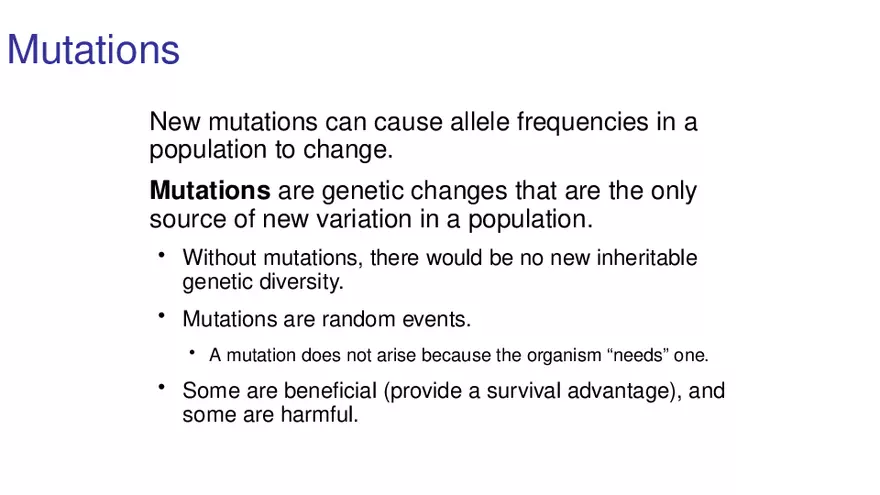 Mutations

New mutations can cause allele frequencies in a population to change.

Mutations are genetic changes that are the only source of new variation in a population.

• Without mutations, there would be no new inheritable genetic diversity.

• Mutations are random events.

• A mutation does not arise because the organism “needs” one.

• Some are beneficial (provide a survival advantage), and some are harmful.